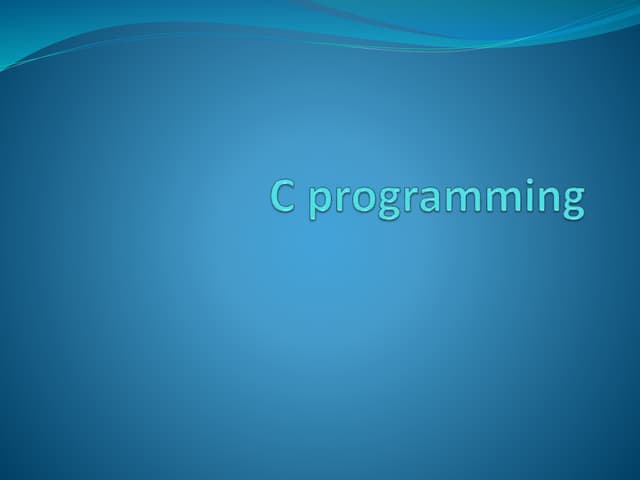 C programming